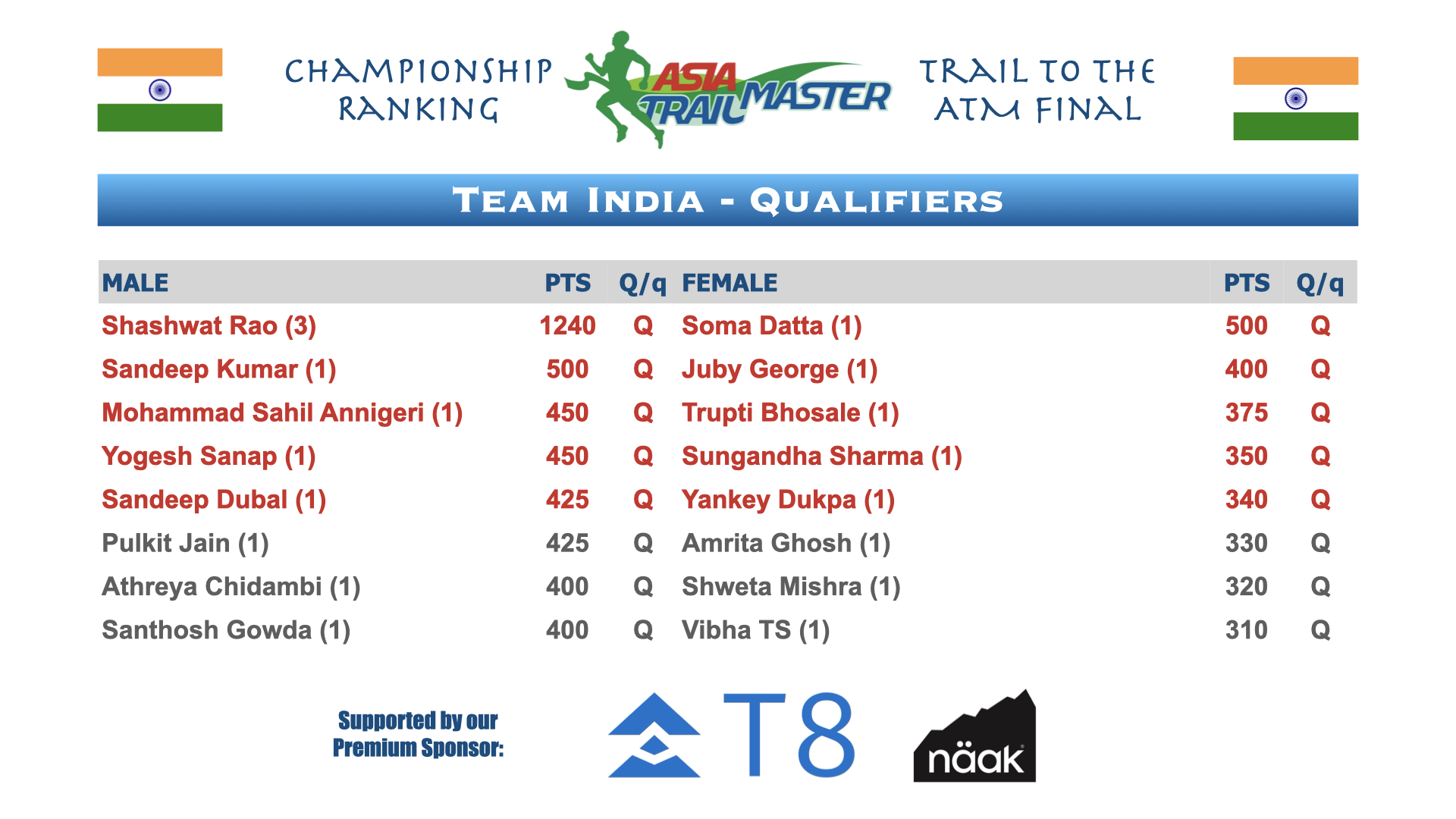 CHAMPIONSHIP RANKING

ASIA TRAIL MASTER

TRAIL TO THE ATM FINAL

TEAM INDIA - QUALIFIERS

| MALE | PTS | Q/q | FEMALE | PTS | Q/q |
|---|---|---|---|---|---|
| Shashwat Rao (3) | 1240 | Q | Soma Datta (1) | 500 | Q |
| Sandeep Kumar (1) | 500 | Q | Juby George (1) | 400 | Q |
| Mohammad Sahil Annigeri (1) | 450 | Q | Trupti Bhosale (1) | 375 | Q |
| Yogesh Sanap (1) | 450 | Q | Sungandha Sharma (1) | 350 | Q |
| Sandeep Dubal (1) | 425 | Q | Yankey Dukpa (1) | 340 | Q |
| Pulkit Jain (1) | 425 | Q | Amrita Ghosh (1) | 330 | Q |
| Athreya Chidambi (1) | 400 | Q | Shweta Mishra (1) | 320 | Q |
| Santhosh Gowda (1) | 400 | Q | Vibha TS (1) | 310 | Q |

Supported by our Premium Sponsor:

T8

näak